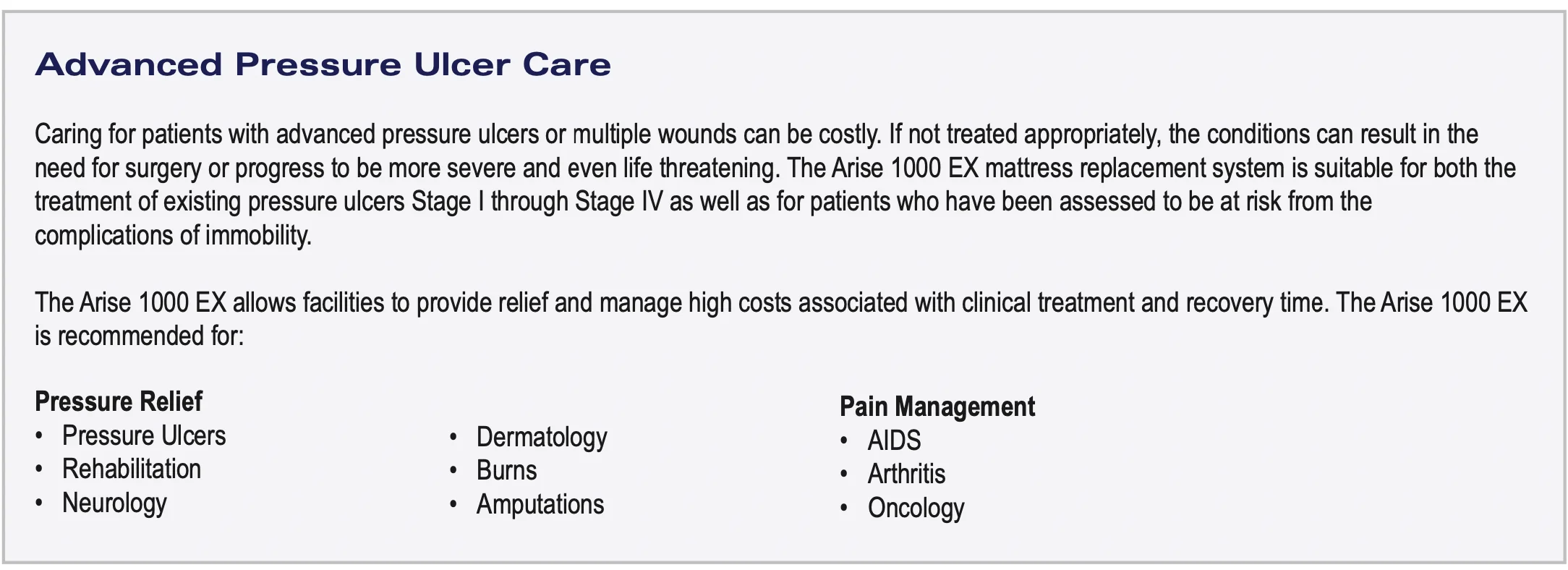 Advanced Pressure Ulcer Care

Caring for patients with advanced pressure ulcers or multiple wounds can be costly. If not treated appropriately, the conditions can result in the need for surgery or progress to be more severe and even life threatening. The Arise 1000 EX mattress replacement system is suitable for both the treatment of existing pressure ulcers Stage I through Stage IV as well as for patients who have been assessed to be at risk from the complications of immobility.

The Arise 1000 EX allows facilities to provide relief and manage high costs associated with clinical treatment and recovery time. The Arise 1000 EX is recommended for:

Pressure Relief
• Pressure Ulcers
• Rehabilitation
• Neurology

• Dermatology
• Burns
• Amputations

Pain Management
• AIDS
• Arthritis
• Oncology